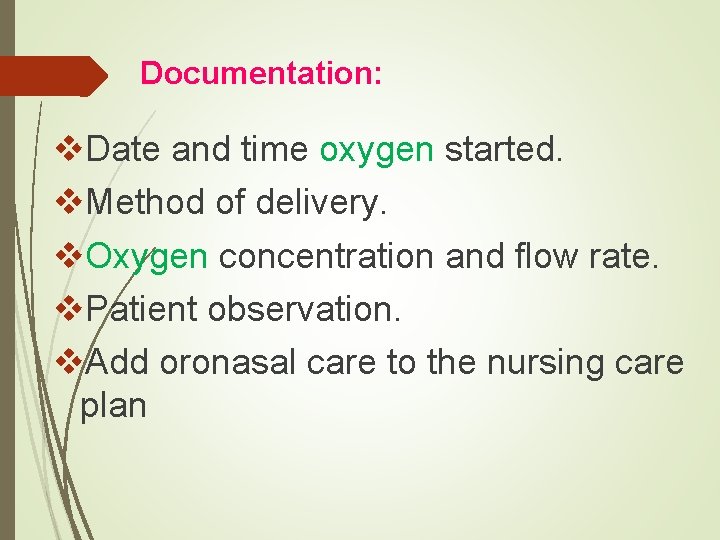 Documentation:

❖Date and time oxygen started.

❖Method of delivery.

❖Oxygen concentration and flow rate.

❖Patient observation.

❖Add oronasal care to the nursing care plan